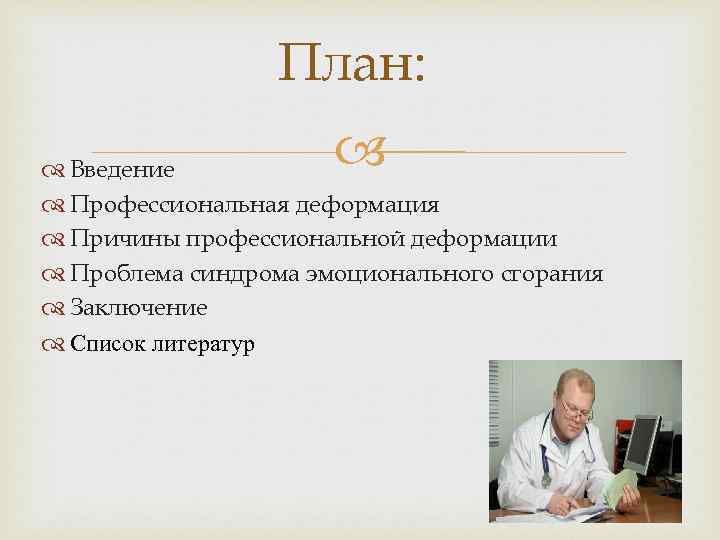 План:

Введение
Профессиональная деформация
Причины профессиональной деформации
Проблема синдрома эмоционального сгорания
Заключение
Список литератур